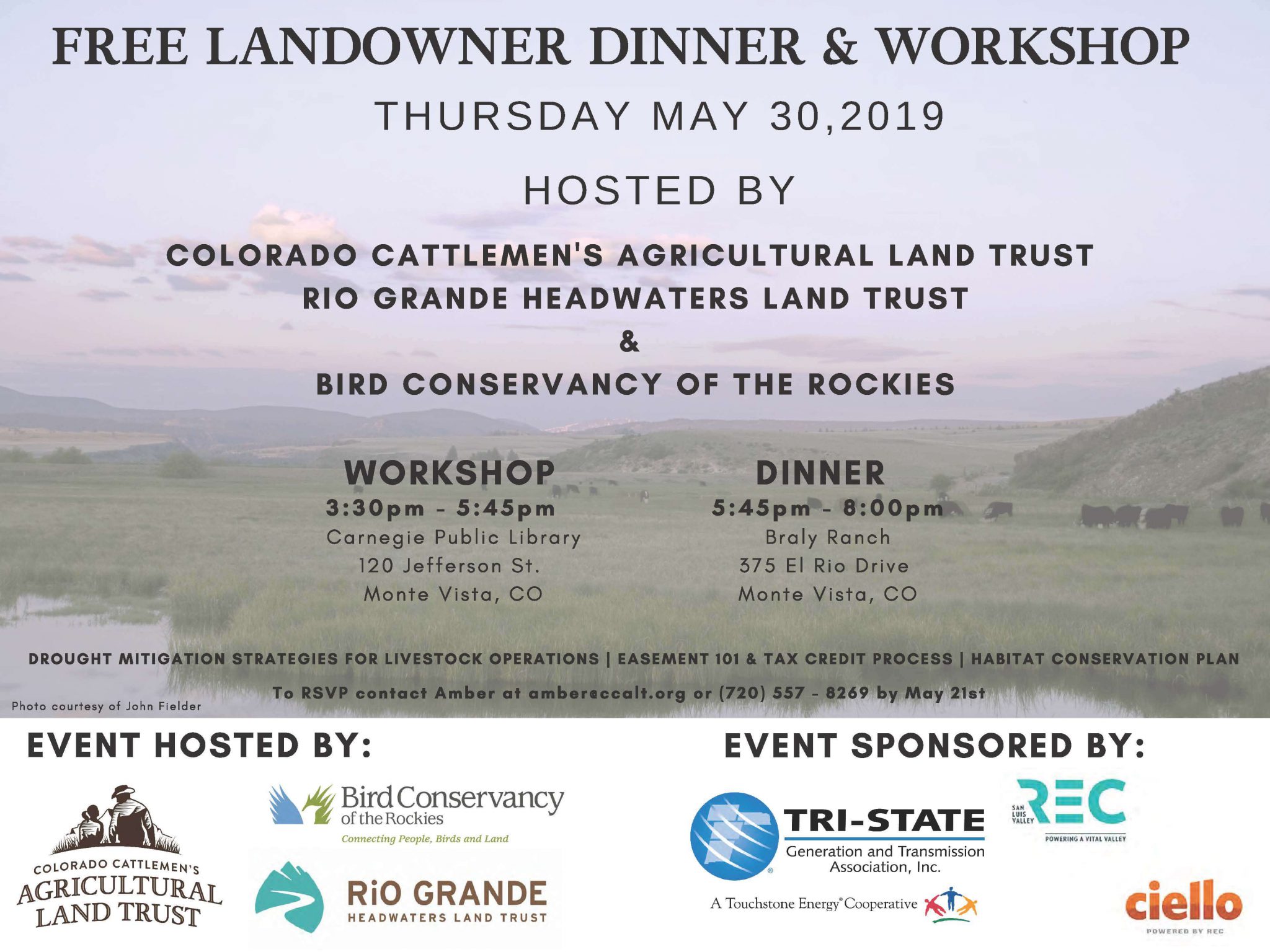 FREE LANDOWNER DINNER & WORKSHOP

THURSDAY MAY 30,2019

HOSTED BY

COLORADO CATTLEMEN'S AGRICULTURAL LAND TRUST
RIO GRANDE HEADWATERS LAND TRUST
&
BIRD CONSERVANCY OF THE ROCKIES

WORKSHOP
3:30pm - 5:45pm
Carnegie Public Library
120 Jefferson St.
Monte Vista, CO

DINNER
5:45pm - 8:00pm
Braly Ranch
375 El Rio Drive
Monte Vista, CO

DROUGHT MITIGATION STRATEGIES FOR LIVESTOCK OPERATIONS | EASEMENT 101 & TAX CREDIT PROCESS | HABITAT CONSERVATION PLAN

To RSVP contact Amber at amber@ccalt.org or (720) 557 - 8269 by May 21st

Photo courtesy of John Fielder

EVENT HOSTED BY:

COLORADO CATTLEMEN'S AGRICULTURAL LAND TRUST

Bird Conservancy of the Rockies
Connecting People, Birds and Land

RiO GRANDE HEADWATERS LAND TRUST

EVENT SPONSORED BY:

TRI-STATE Generation and Transmission Association, Inc.
A Touchstone Energy® Cooperative

SAN LUIS VALLEY REC
POWERING A VITAL VALLEY

ciello
POWERED BY REC